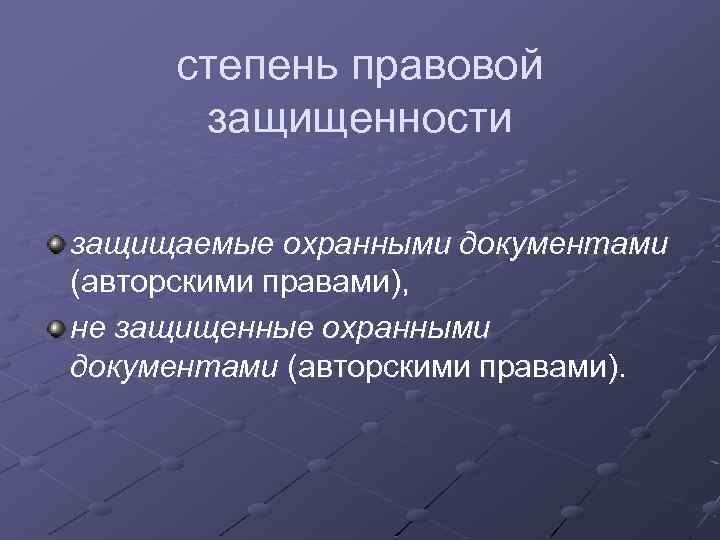 степень правовой защищенности

защищаемые охранными документами (авторскими правами),

не защищенные охранными документами (авторскими правами).